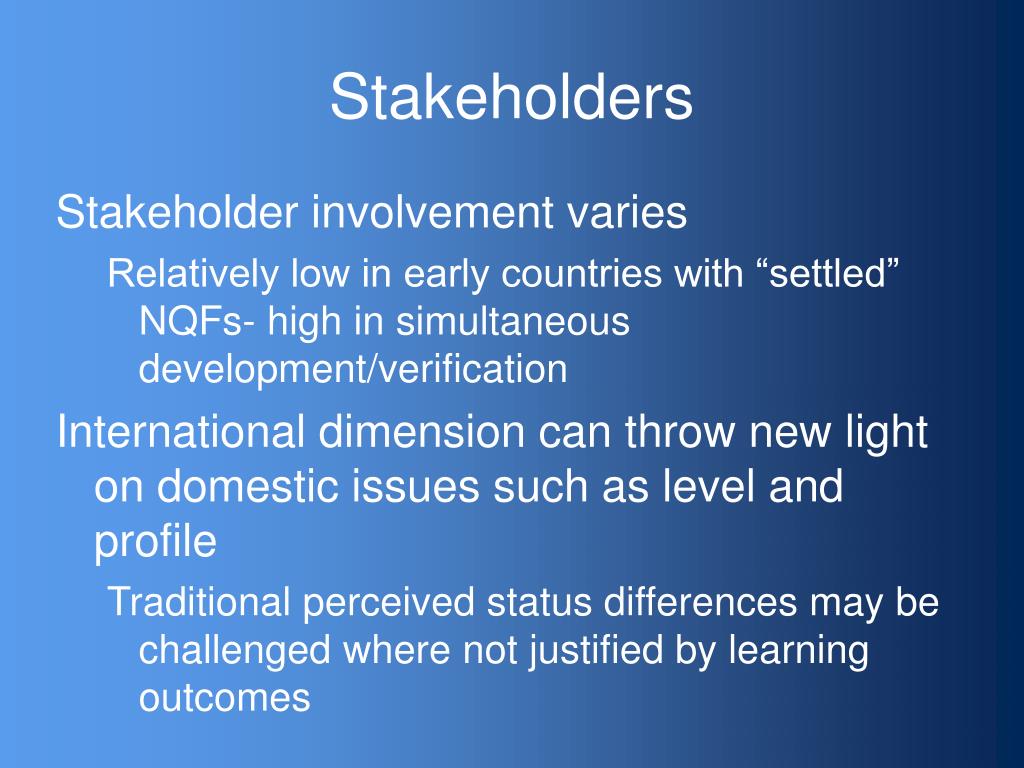 Stakeholders

Stakeholder involvement varies

Relatively low in early countries with “settled” NQFs- high in simultaneous development/verification

International dimension can throw new light on domestic issues such as level and profile

Traditional perceived status differences may be challenged where not justified by learning outcomes